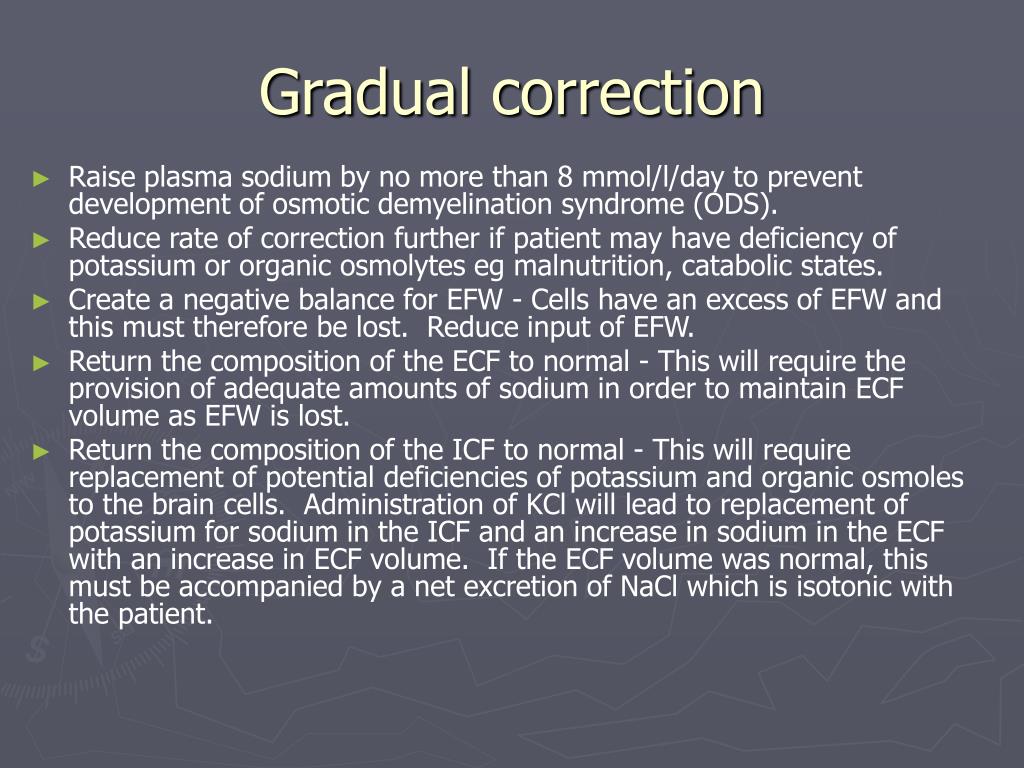 Gradual correction

► Raise plasma sodium by no more than 8 mmol/l/day to prevent development of osmotic demyelination syndrome (ODS).
► Reduce rate of correction further if patient may have deficiency of potassium or organic osmolytes eg malnutrition, catabolic states.
► Create a negative balance for EFW - Cells have an excess of EFW and this must therefore be lost. Reduce input of EFW.
► Return the composition of the ECF to normal - This will require the provision of adequate amounts of sodium in order to maintain ECF volume as EFW is lost.
► Return the composition of the ICF to normal - This will require replacement of potential deficiencies of potassium and organic osmoles to the brain cells. Administration of KCl will lead to replacement of potassium for sodium in the ICF and an increase in sodium in the ECF with an increase in ECF volume. If the ECF volume was normal, this must be accompanied by a net excretion of NaCl which is isotonic with the patient.